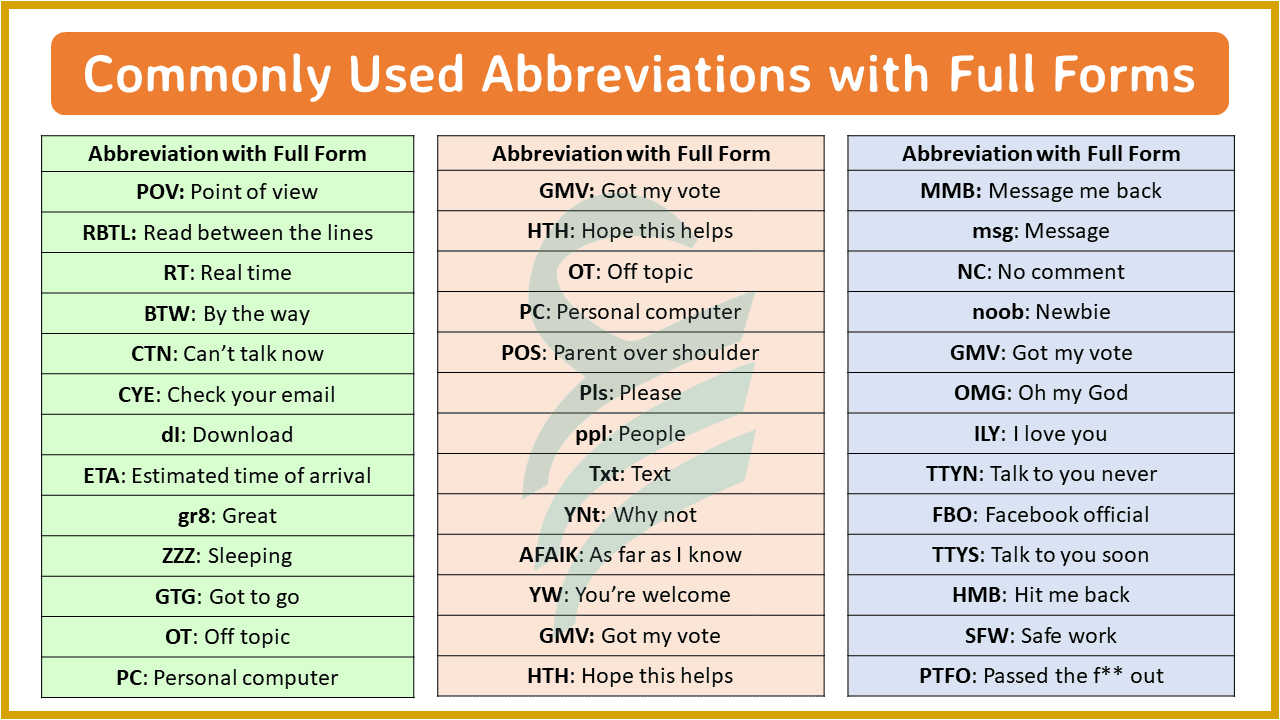 Commonly Used Abbreviations with Full Forms

| Abbreviation with Full Form |
|---|
| POV: Point of view |
| RBTL: Read between the lines |
| RT: Real time |
| BTW: By the way |
| CTN: Can't talk now |
| CYE: Check your email |
| dl: Download |
| ETA: Estimated time of arrival |
| gr8: Great |
| ZZZ: Sleeping |
| GTG: Got to go |
| OT: Off topic |
| PC: Personal computer |

| Abbreviation with Full Form |
|---|
| GMV: Got my vote |
| HTH: Hope this helps |
| OT: Off topic |
| PC: Personal computer |
| POS: Parent over shoulder |
| Pls: Please |
| ppl: People |
| Txt: Text |
| YNt: Why not |
| AFAIK: As far as I know |
| YW: You're welcome |
| GMV: Got my vote |
| HTH: Hope this helps |

| Abbreviation with Full Form |
|---|
| MMB: Message me back |
| msg: Message |
| NC: No comment |
| noob: Newbie |
| GMV: Got my vote |
| OMG: Oh my God |
| ILY: I love you |
| TTYN: Talk to you never |
| FBO: Facebook official |
| TTYS: Talk to you soon |
| HMB: Hit me back |
| SFW: Safe work |
| PTFO: Passed the f** out |